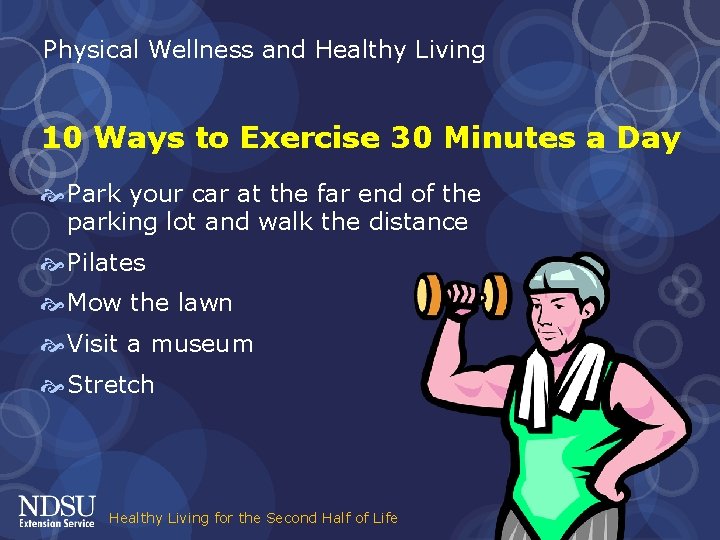 Physical Wellness and Healthy Living

10 Ways to Exercise 30 Minutes a Day

Park your car at the far end of the parking lot and walk the distance

Pilates

Mow the lawn

Visit a museum

Stretch

NDSU Extension Service

Healthy Living for the Second Half of Life